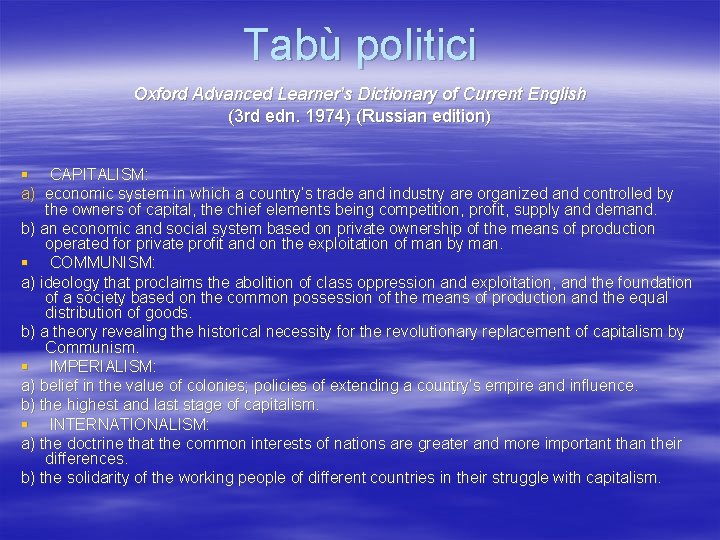 Tabù politici

Oxford Advanced Learner's Dictionary of Current English (3rd edn. 1974) (Russian edition)

CAPITALISM:

a) economic system in which a country's trade and industry are organized and controlled by the owners of capital, the chief elements being competition, profit, supply and demand.

b) an economic and social system based on private ownership of the means of production operated for private profit and on the exploitation of man by man.

COMMUNISM:

a) ideology that proclaims the abolition of class oppression and exploitation, and the foundation of a society based on the common possession of the means of production and the equal distribution of goods.

b) a theory revealing the historical necessity for the revolutionary replacement of capitalism by Communism.

IMPERIALISM:

a) belief in the value of colonies; policies of extending a country's empire and influence.

b) the highest and last stage of capitalism.

INTERNATIONALISM:

a) the doctrine that the common interests of nations are greater and more important than their differences.

b) the solidarity of the working people of different countries in their struggle with capitalism.